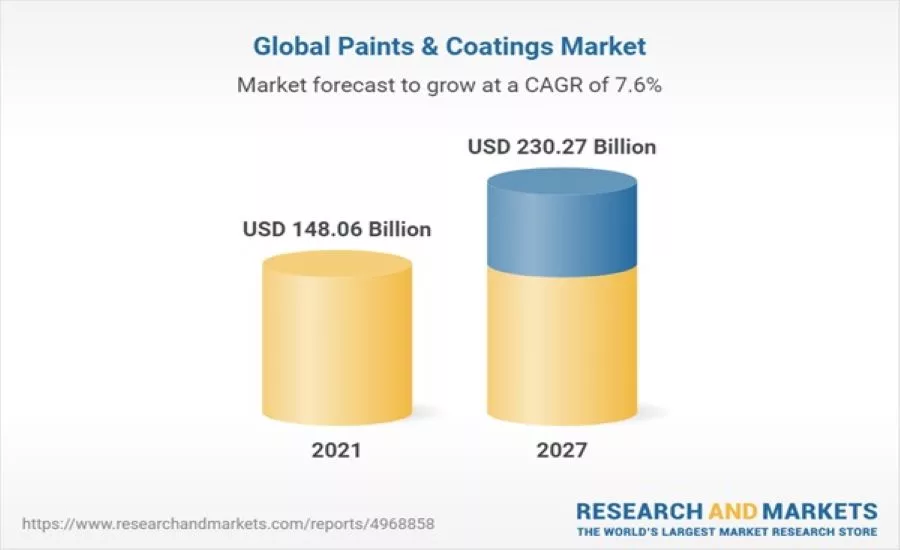 Global Paints & Coatings Market

Market forecast to grow at a CAGR of 7.6%

USD 148.06 Billion

USD 230.27 Billion

2021

2027

https://www.researchandmarkets.com/reports/4968858

RESEARCH AND MARKETS
THE WORLD'S LARGEST MARKET RESEARCH STORE